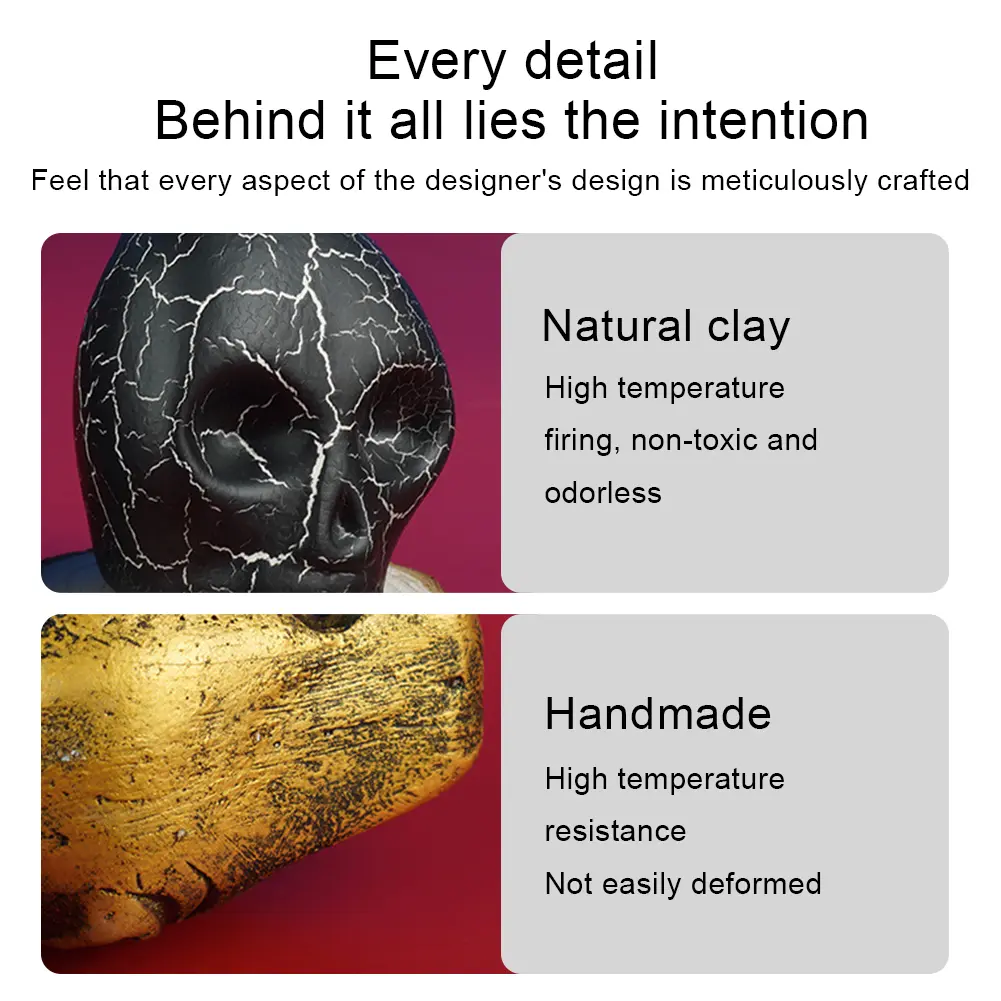 Every detail
Behind it all lies the intention

Feel that every aspect of the designer's design is meticulously crafted

Natural clay

High temperature firing, non-toxic and odorless

Handmade

High temperature resistance
Not easily deformed